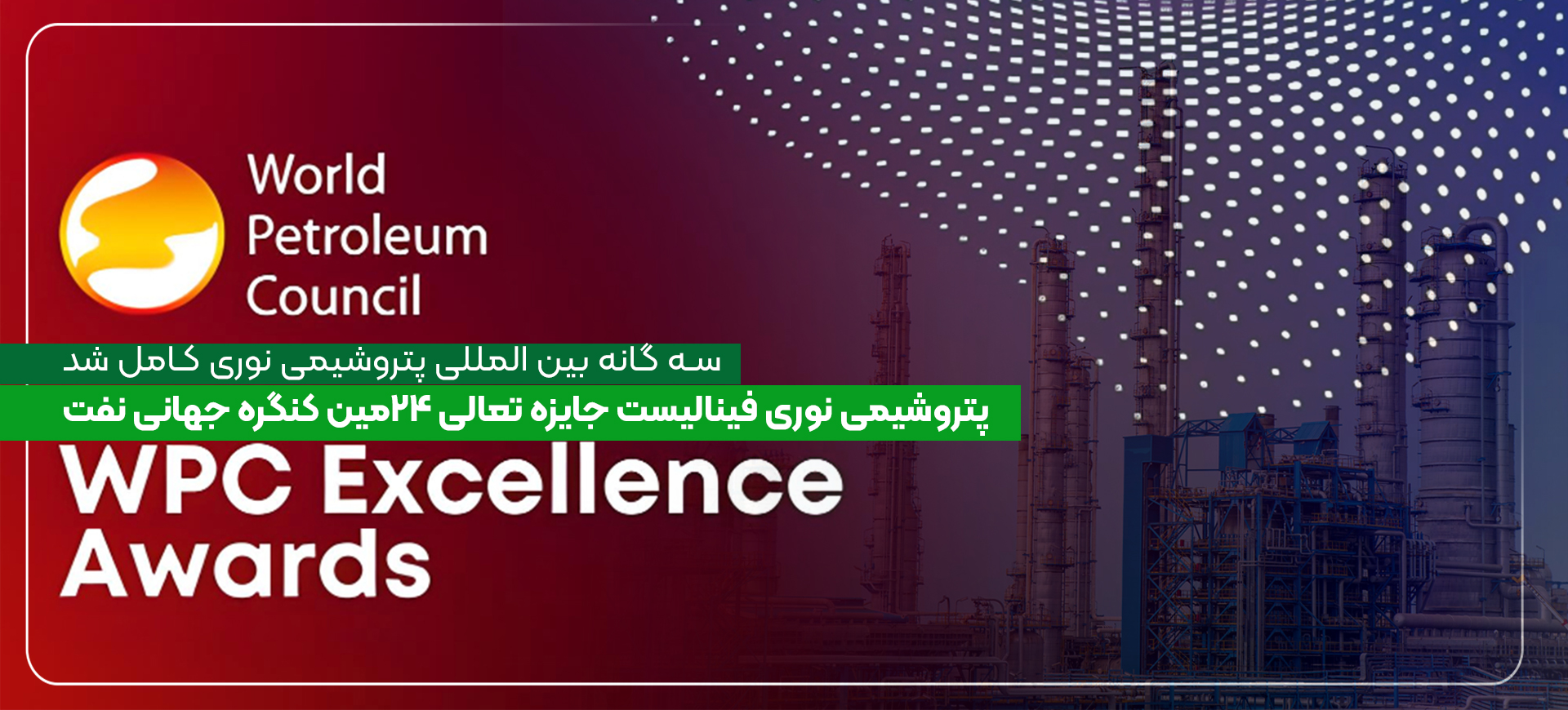 World Petroleum Council

سه گانه بین المللی پتروشیمی نوری کامل شد

پتروشیمی نوری فینالیست جایزه تعالی ۲۴مین کنگره جهانی نفت

WPC Excellence Awards